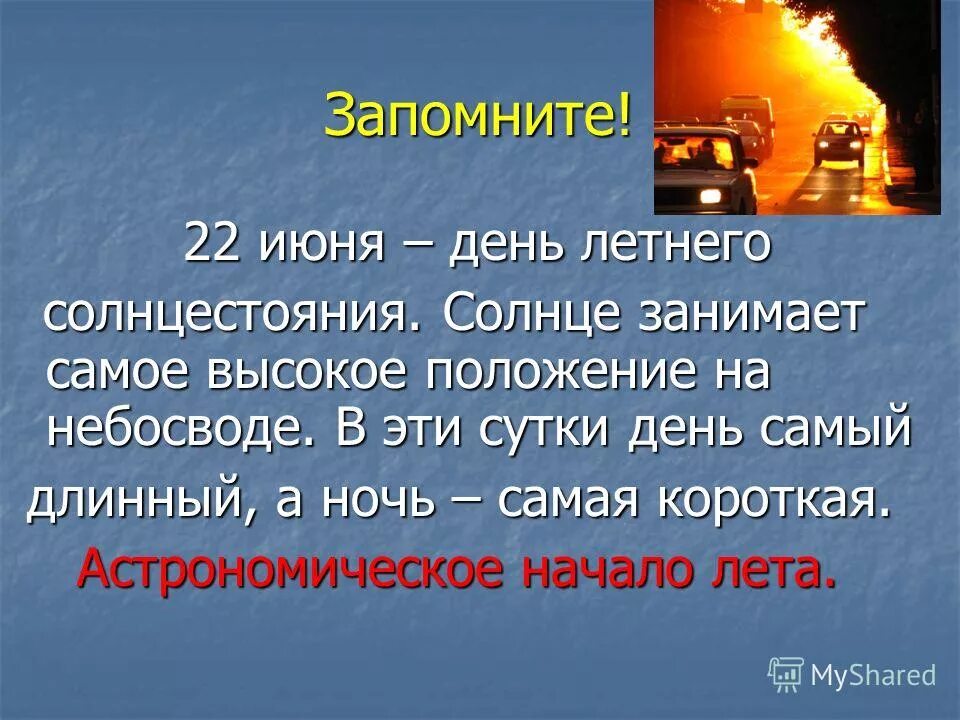 Запомните!

22 июня – день летнего солнцестояния. Солнце занимает самое высокое положение на небосводе. В эти сутки день самый длинный, а ночь – самая короткая.

Астрономическое начало лета.

MyShared